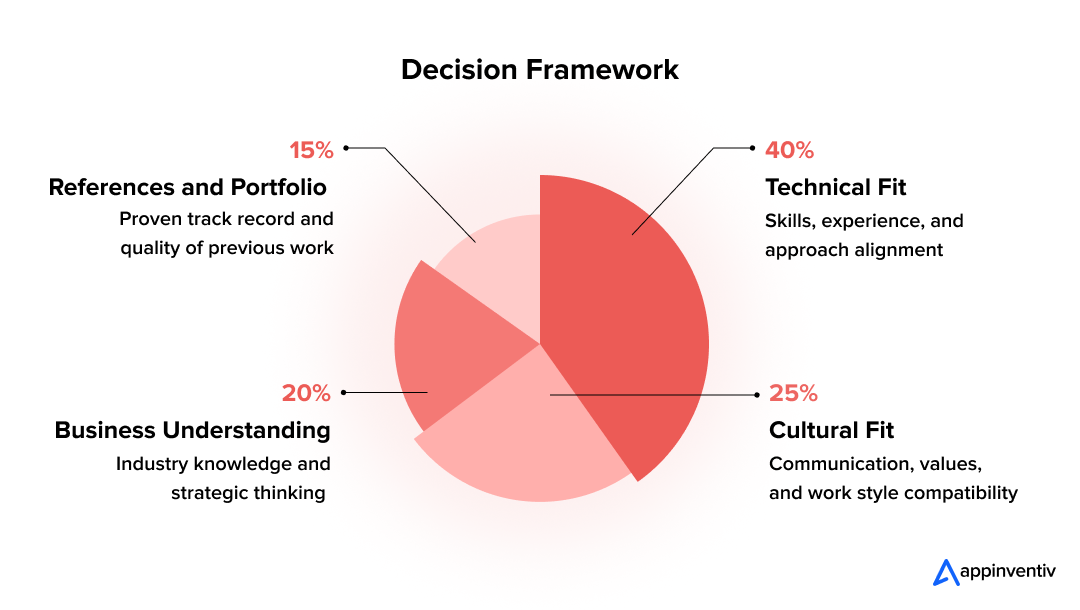 Decision Framework

15%
References and Portfolio
Proven track record and quality of previous work

40%
Technical Fit
Skills, experience, and approach alignment

20%
Business Understanding
Industry knowledge and strategic thinking

25%
Cultural Fit
Communication, values, and work style compatibility

appinventiv